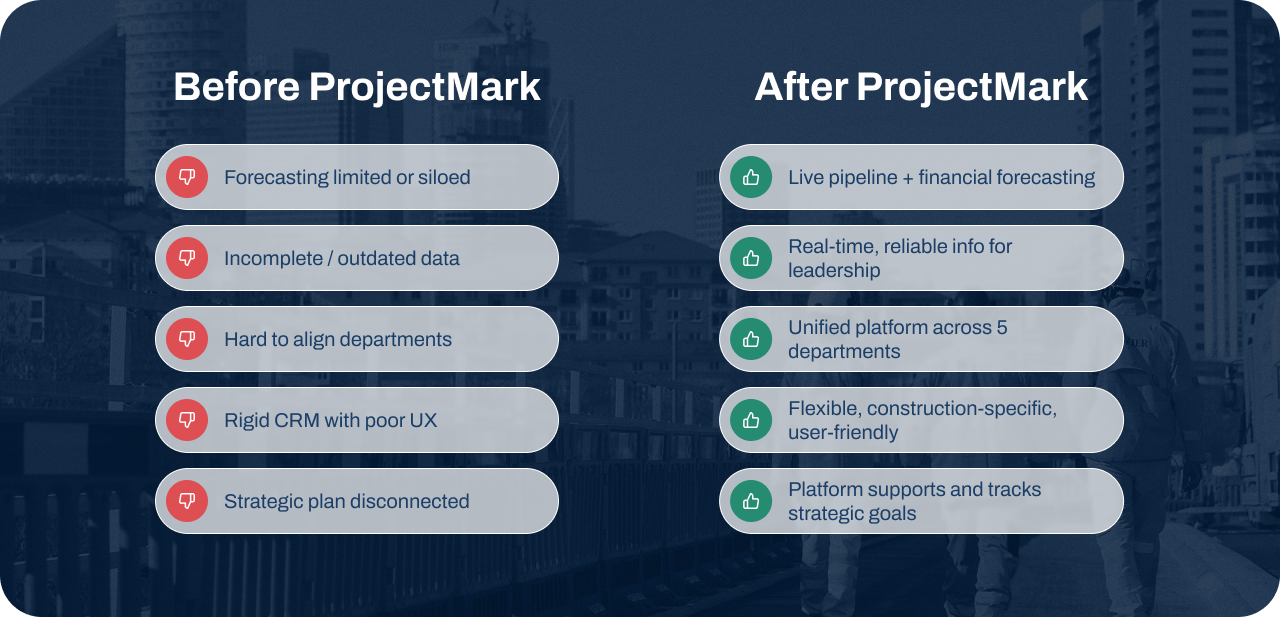 Before ProjectMark

Forecasting limited or siloed

Incomplete / outdated data

Hard to align departments

Rigid CRM with poor UX

Strategic plan disconnected

After ProjectMark

Live pipeline + financial forecasting

Real-time, reliable info for leadership

Unified platform across 5 departments

Flexible, construction-specific, user-friendly

Platform supports and tracks strategic goals